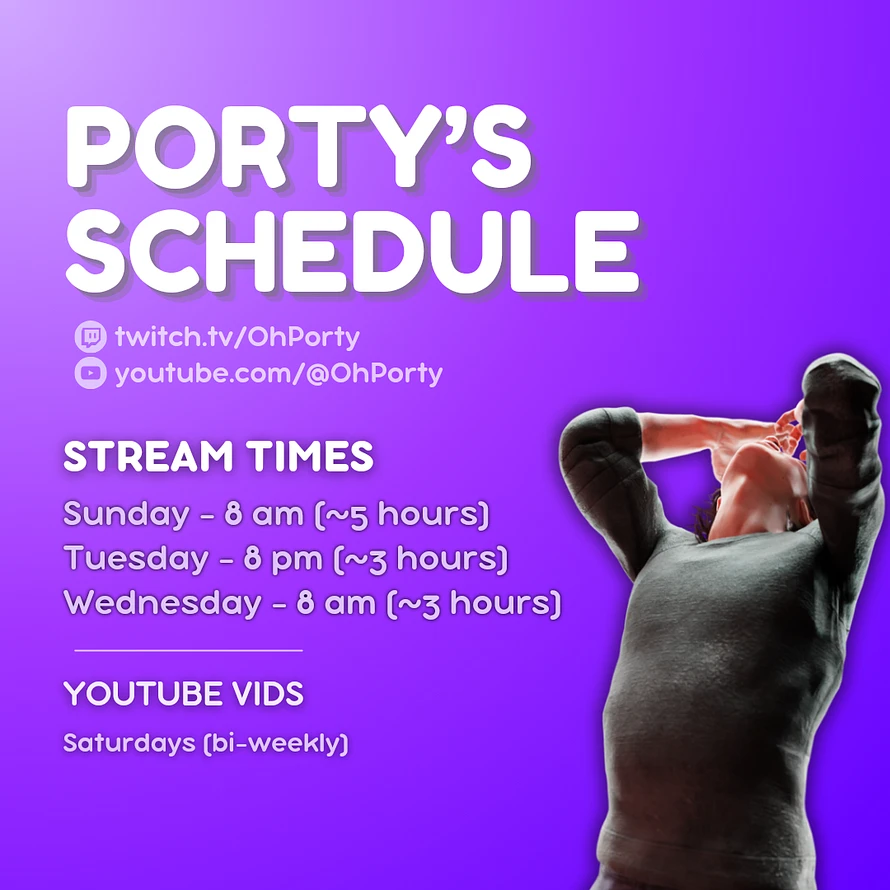 PORTY'S SCHEDULE

twitch.tv/OhPorty
youtube.com/@OhPorty

STREAM TIMES

Sunday - 8 am (~5 hours)
Tuesday - 8 pm (~3 hours)
Wednesday - 8 am (~3 hours)

YOUTUBE VIDS

Saturdays (bi-weekly)